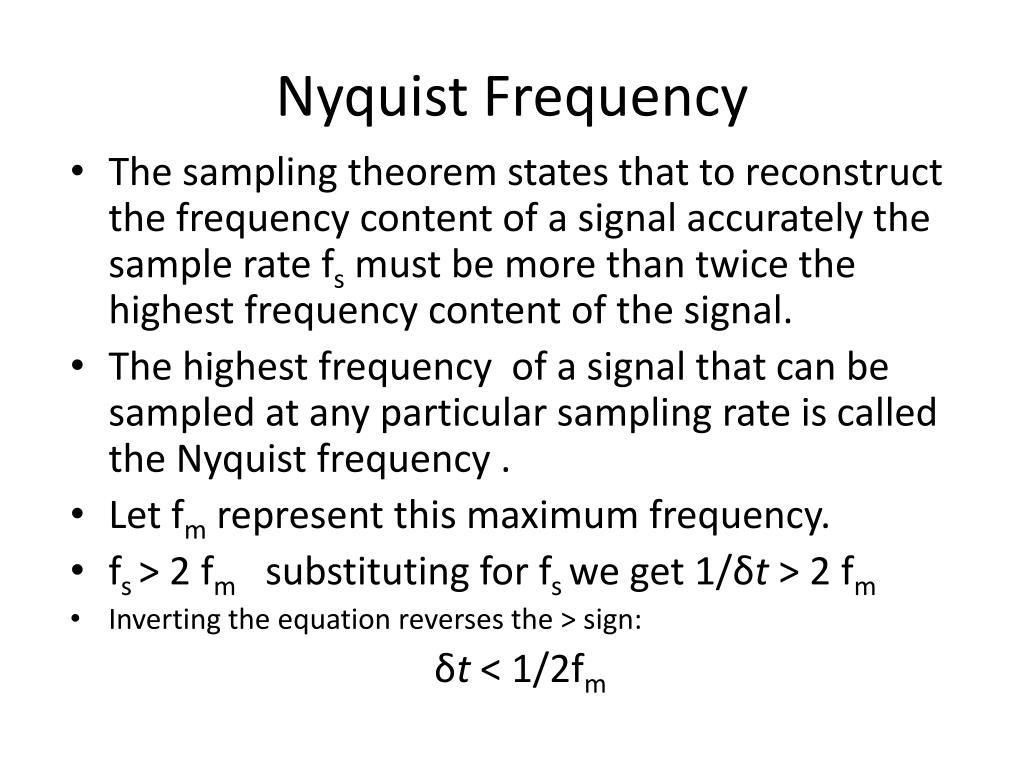 Nyquist Frequency

• The sampling theorem states that to reconstruct the frequency content of a signal accurately the sample rate $f_s$ must be more than twice the highest frequency content of the signal.
• The highest frequency of a signal that can be sampled at any particular sampling rate is called the Nyquist frequency .
• Let $f_m$ represent this maximum frequency.
• $f_s > 2 f_m$ substituting for $f_s$ we get $1/\delta t > 2 f_m$
• Inverting the equation reverses the > sign:

$\delta t < 1/2f_m$